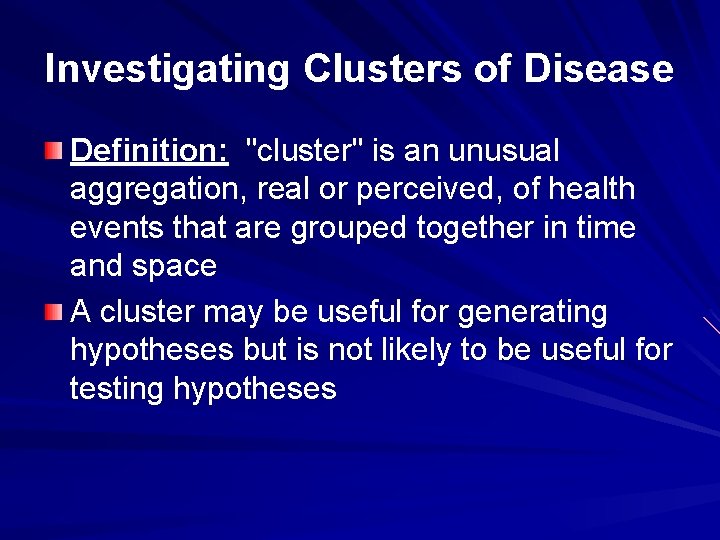 Investigating Clusters of Disease

Definition: "cluster" is an unusual aggregation, real or perceived, of health events that are grouped together in time and space

A cluster may be useful for generating hypotheses but is not likely to be useful for testing hypotheses